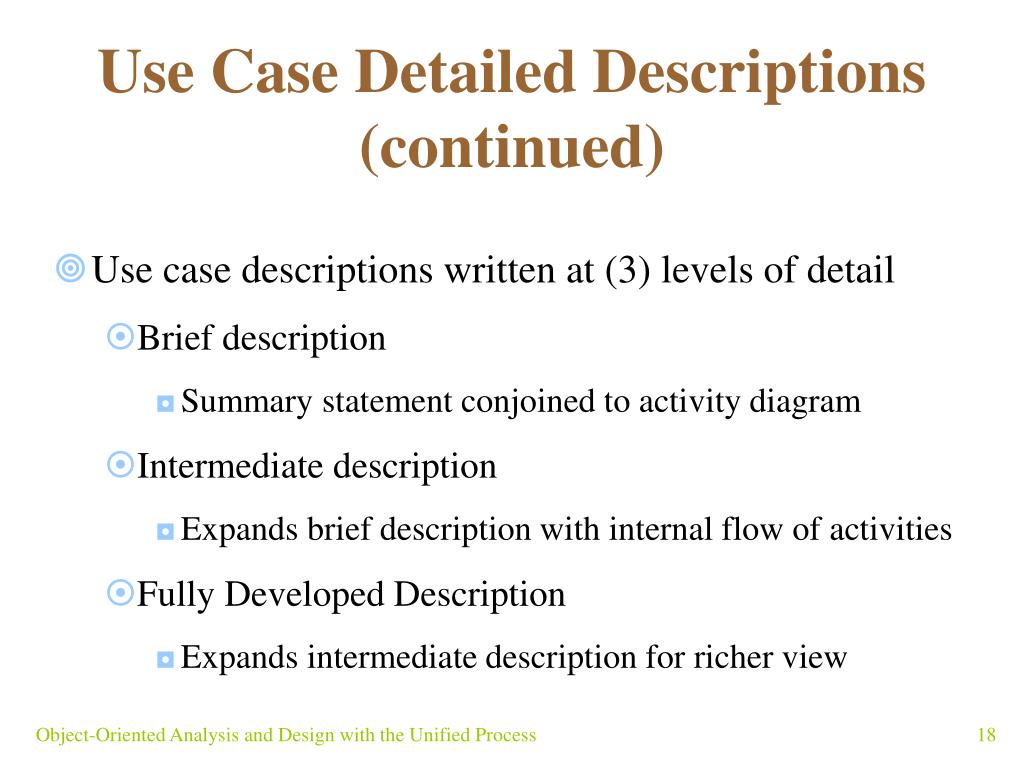 Use Case Detailed Descriptions (continued)

Use case descriptions written at (3) levels of detail

Brief description

Summary statement conjoined to activity diagram

Intermediate description

Expands brief description with internal flow of activities

Fully Developed Description

Expands intermediate description for richer view

Object-Oriented Analysis and Design with the Unified Process

18